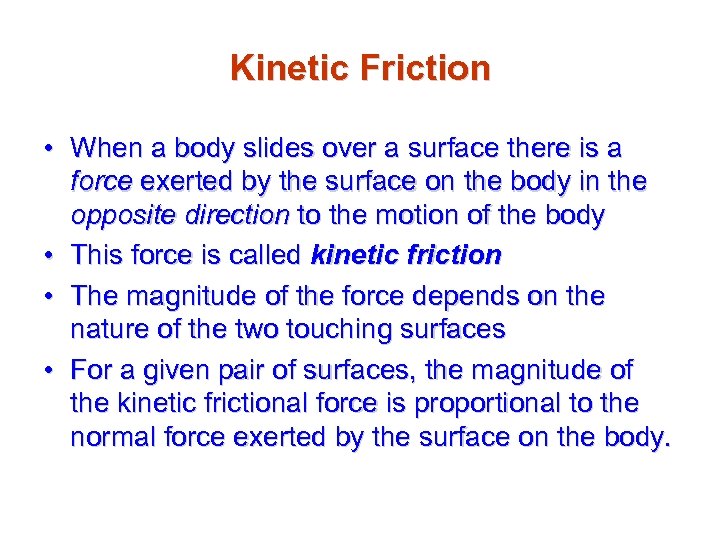 Kinetic Friction

• When a body slides over a surface there is a force exerted by the surface on the body in the opposite direction to the motion of the body
• This force is called kinetic friction
• The magnitude of the force depends on the nature of the two touching surfaces
• For a given pair of surfaces, the magnitude of the kinetic frictional force is proportional to the normal force exerted by the surface on the body.